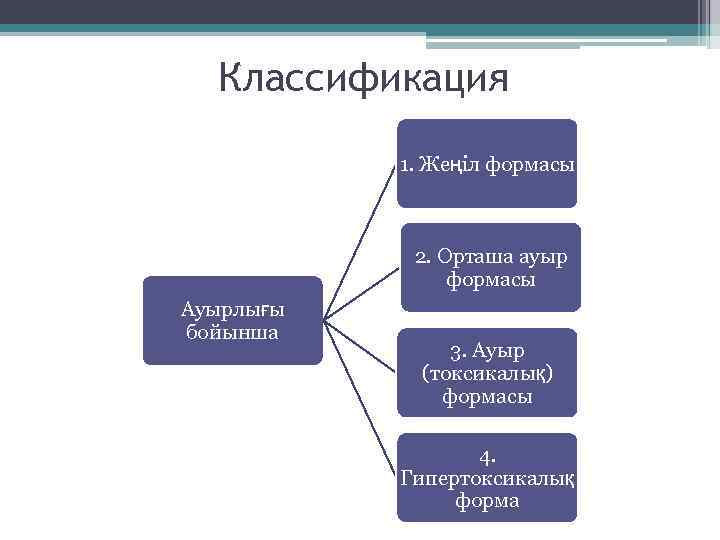 Классификация

Ауырлығы бойынша

1. Жеңіл формасы

2. Орташа ауыр формасы

3. Ауыр (токсикалық) формасы

4. Гипертоксикалық форма